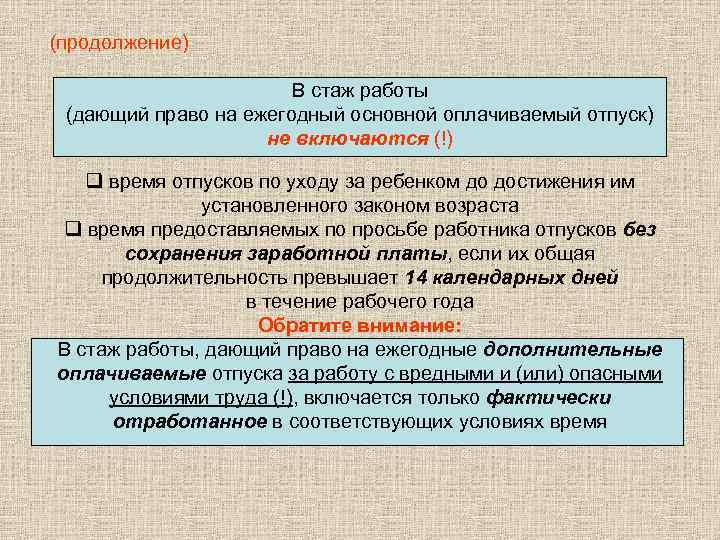 (продолжение)

В стаж работы
(дающий право на ежегодный основной оплачиваемый отпуск)
не включаются (!)

❑ время отпусков по уходу за ребенком до достижения им установленного законом возраста
❑ время предоставляемых по просьбе работника отпусков без сохранения заработной платы, если их общая продолжительность превышает 14 календарных дней в течение рабочего года

Обратите внимание:

В стаж работы, дающий право на ежегодные дополнительные оплачиваемые отпуска за работу с вредными и (или) опасными условиями труда (!), включается только фактически отработанное в соответствующих условиях время